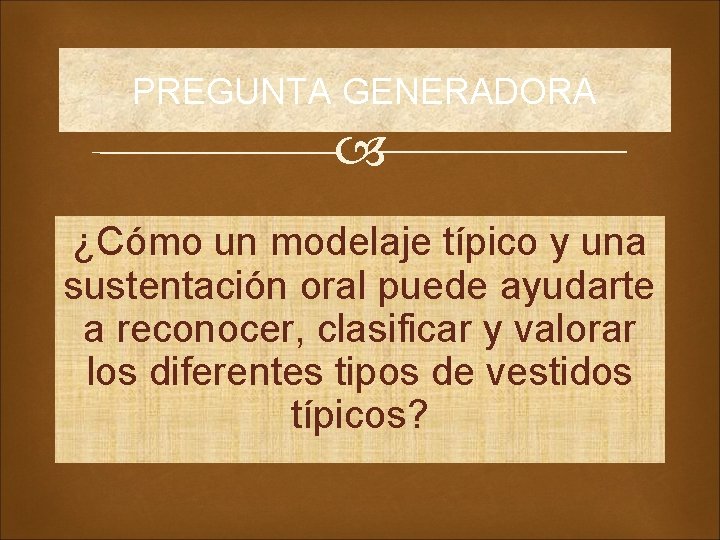 PREGUNTA GENERADORA

¿Cómo un modelaje típico y una sustentación oral puede ayudarte a reconocer, clasificar y valorar los diferentes tipos de vestidos típicos?